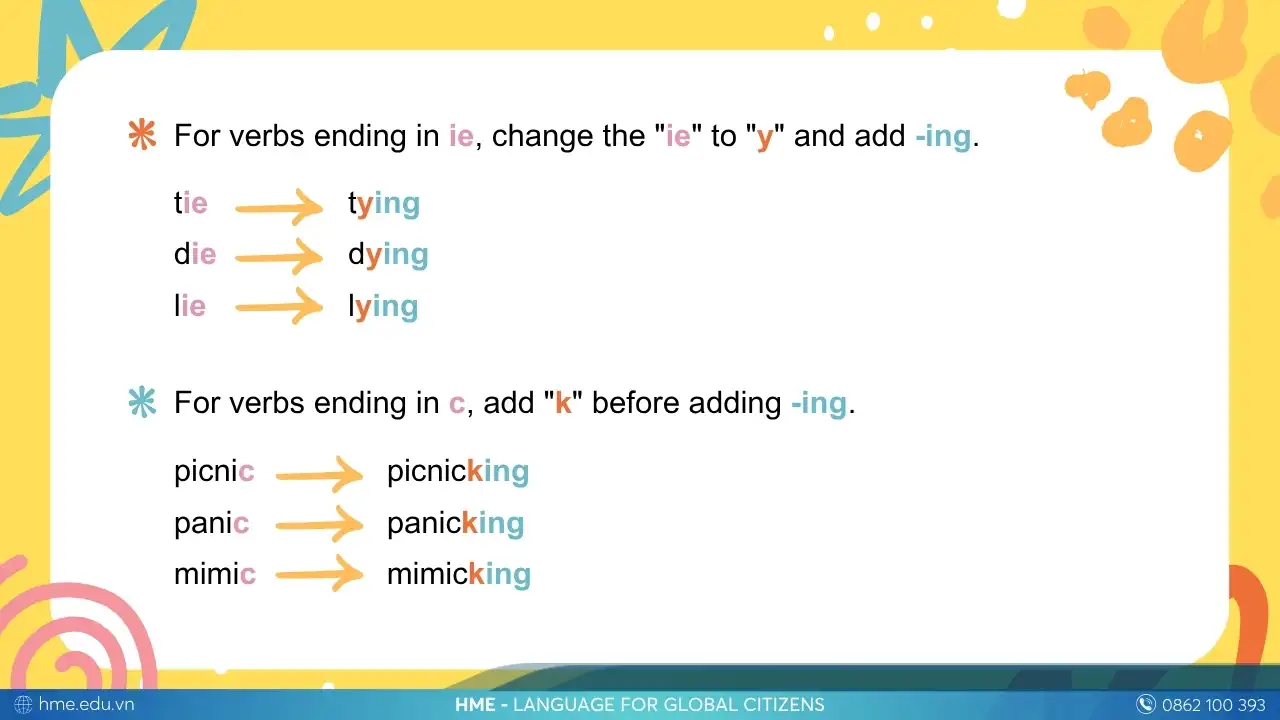 For verbs ending in ie, change the "ie" to "y" and add -ing.

tie → tying
die → dying
lie → lying

For verbs ending in c, add "k" before adding -ing.

picnic → picnicking
panic → panicking
mimic → mimicking

hme.edu.vn HME - LANGUAGE FOR GLOBAL CITIZENS 0862 100 393